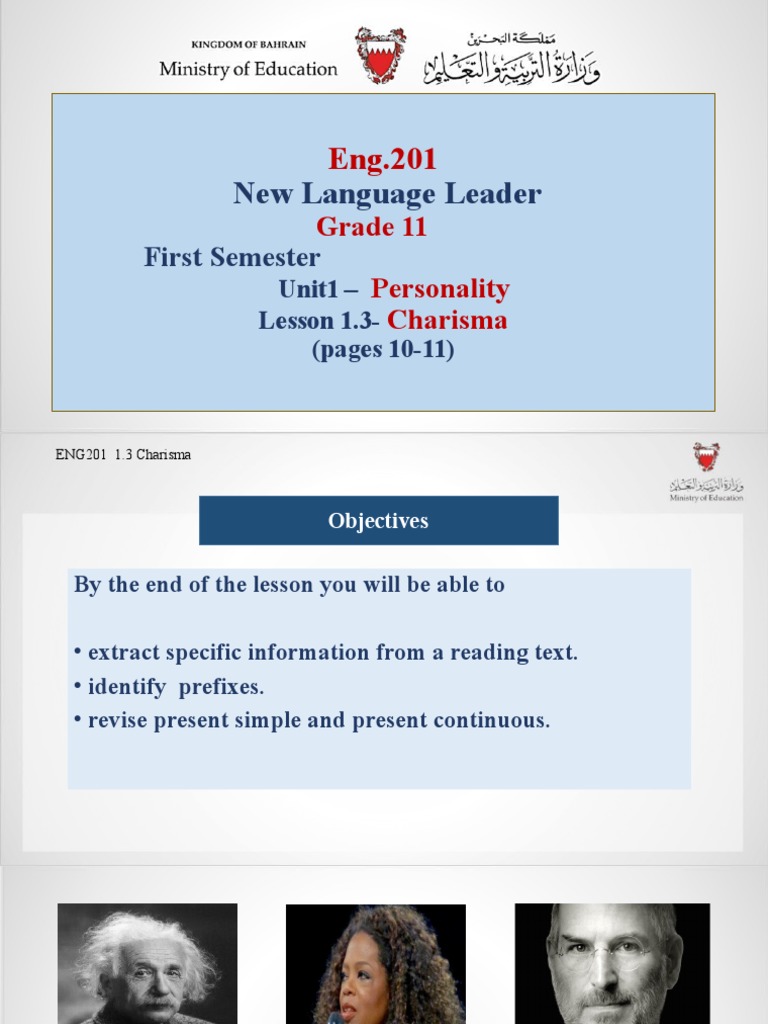 KINGDOM OF BAHRAIN
Ministry of Education

مملكة البحرين
وزارة التربية والتعليم

Eng.201
New Language Leader
Grade 11
First Semester
Unit1 – Personality
Lesson 1.3- Charisma
(pages 10-11)

ENG201 1.3 Charisma

وزارة التربية والتعليم
Ministry of Education

Objectives

By the end of the lesson you will be able to

• extract specific information from a reading text.
• identify prefixes.
• revise present simple and present continuous.